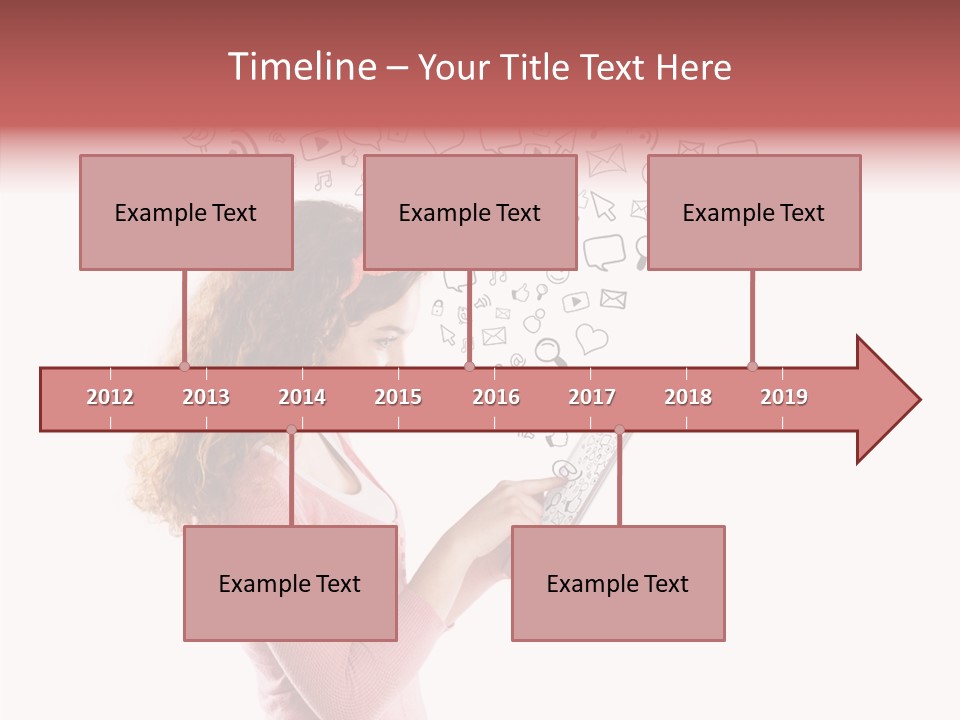 Timeline – Your Title Text Here

Example Text

Example Text

Example Text

2012 2013 2014 2015 2016 2017 2018 2019

Example Text

Example Text